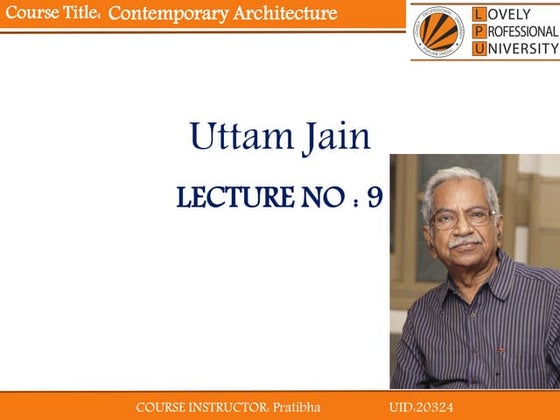 Course Title: Contemporary Architecture

LOVELY PROFESSIONAL UNIVERSITY

Uttam Jain

LECTURE NO : 9

COURSE INSTRUCTOR: Pratibha UID:20324